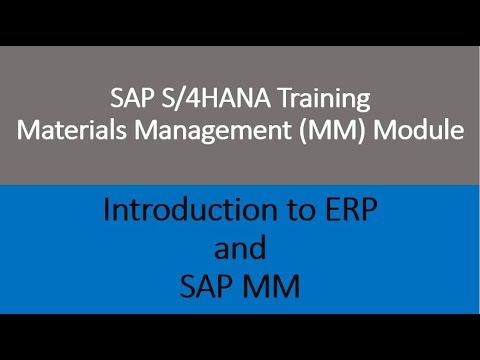 SAP S/4HANA Training
Materials Management (MM) Module

Introduction to ERP
and
SAP MM